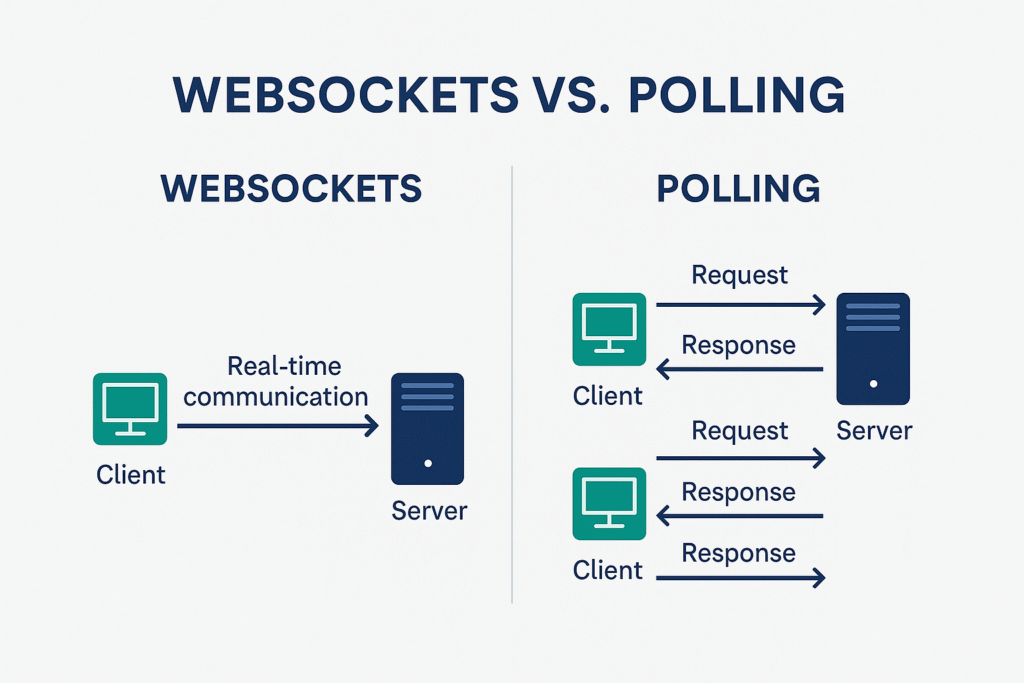 WEBSOCKETS VS. POLLING

WEBSOCKETS

Real-time communication

Client

Server

POLLING

Request

Response

Client

Server

Request

Response

Client

Response